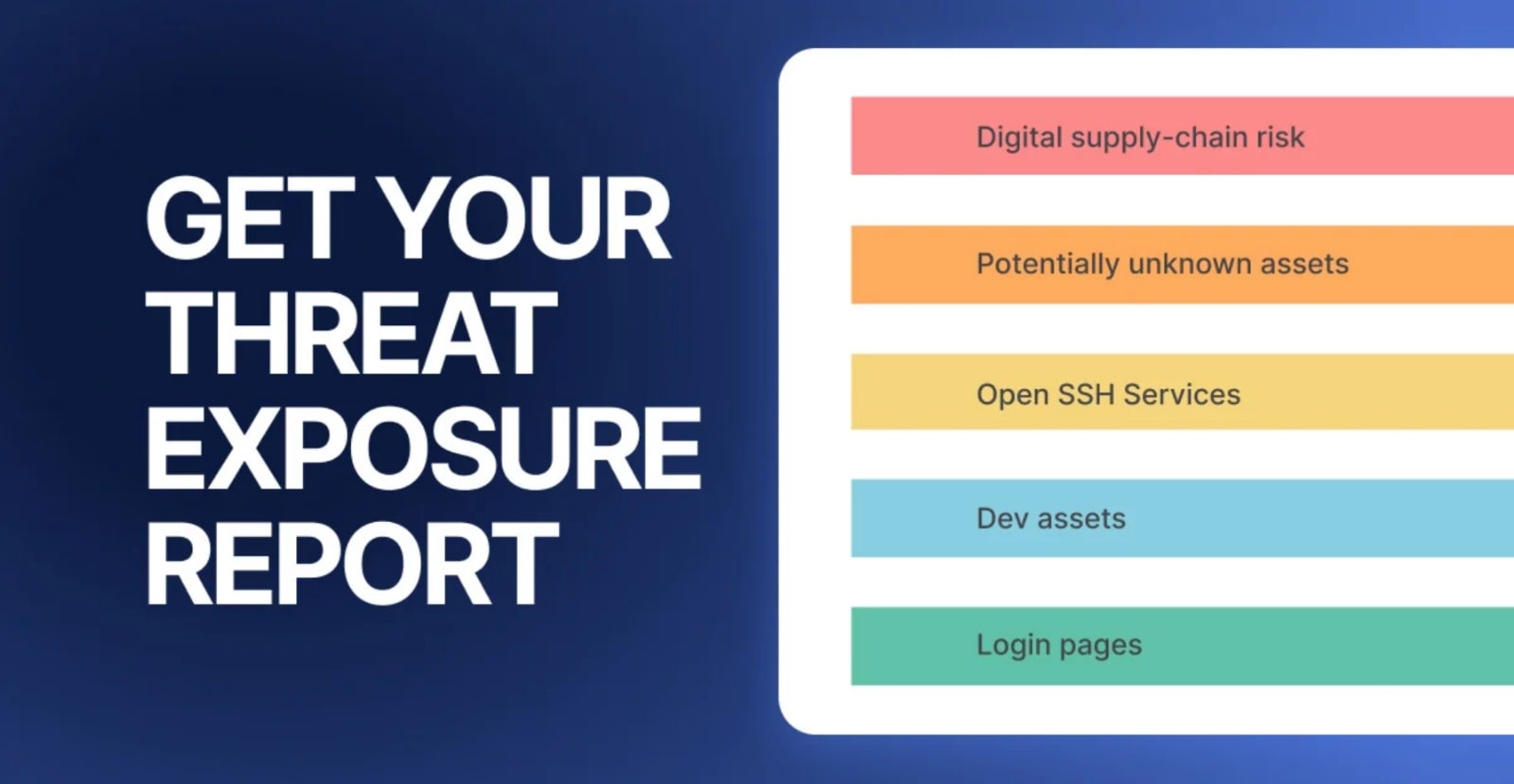 GET YOUR THREAT EXPOSURE REPORT

Digital supply-chain risk

Potentially unknown assets

Open SSH Services

Dev assets

Login pages